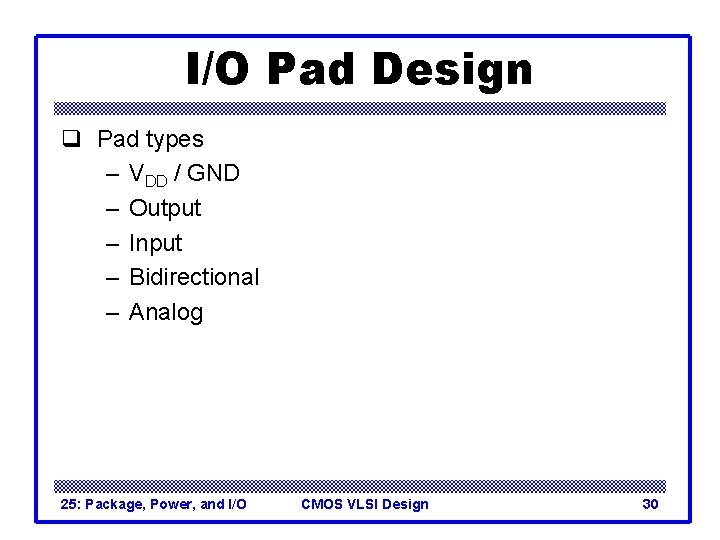 I/O Pad Design

❑ Pad types
– $V_{DD}$ / GND
– Output
– Input
– Bidirectional
– Analog

25: Package, Power, and I/O
CMOS VLSI Design
30